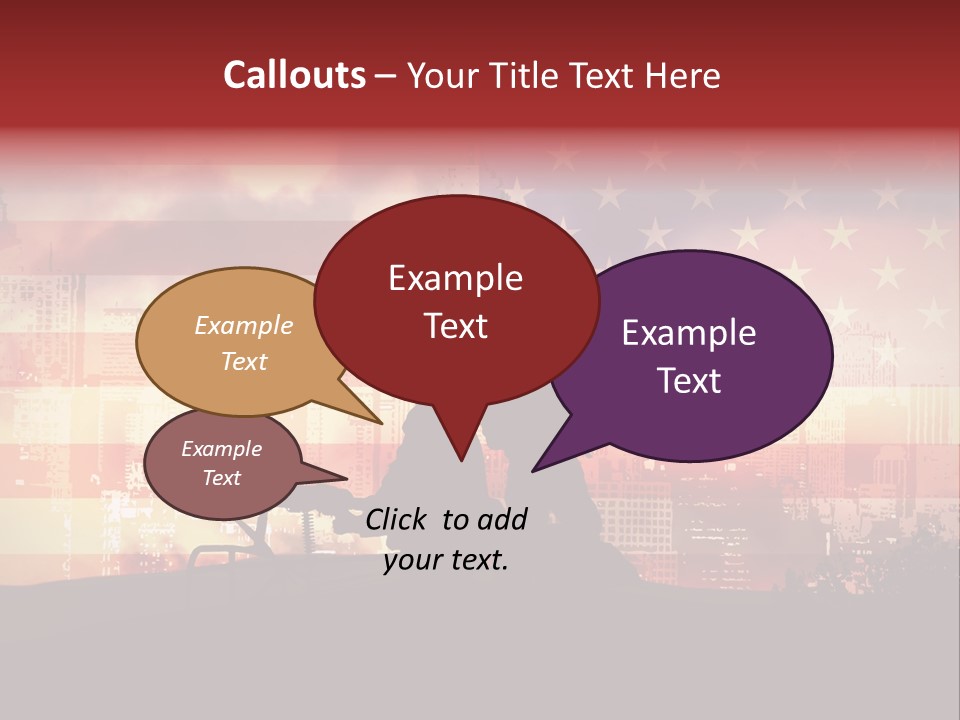 Callouts – Your Title Text Here

Example Text

Example Text

Example Text

Example Text

Click to add your text.